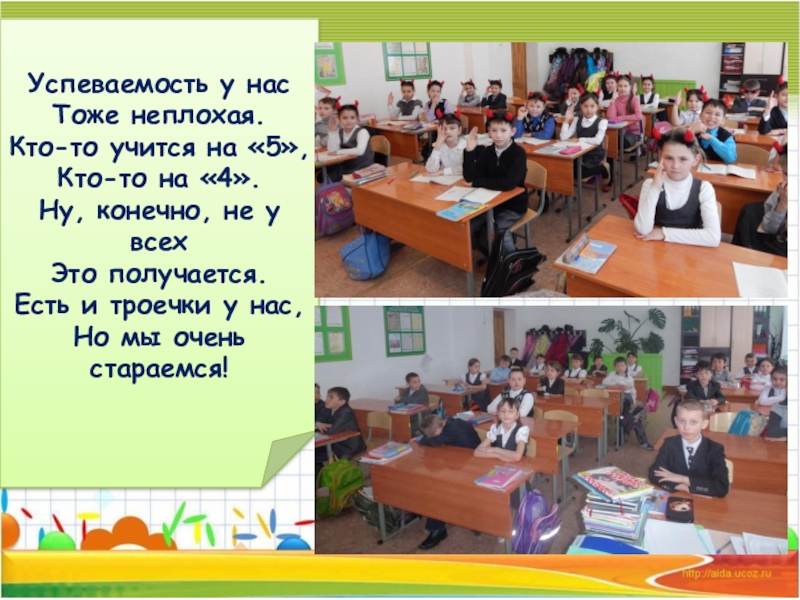 Успеваемость у нас
Тоже неплохая.
Кто-то учится на «5»,
Кто-то на «4».
Ну, конечно, не у всех
Это получается.
Есть и троечки у нас,
Но мы очень стараемся!

http://aida.ucoz.ru